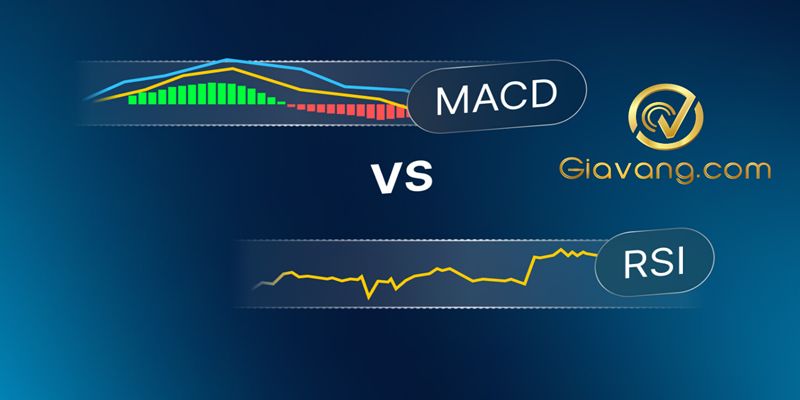 MACD

VS

Giavang.com

RSI